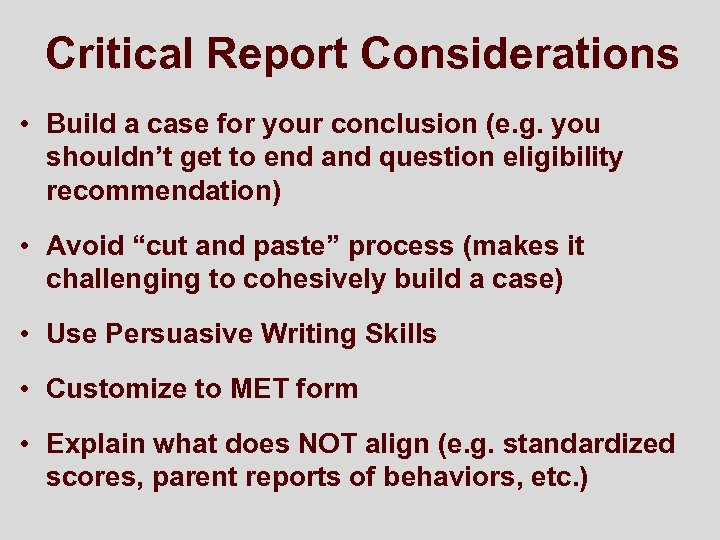 Critical Report Considerations

• Build a case for your conclusion (e.g. you shouldn’t get to end and question eligibility recommendation)

• Avoid “cut and paste” process (makes it challenging to cohesively build a case)

• Use Persuasive Writing Skills

• Customize to MET form

• Explain what does NOT align (e.g. standardized scores, parent reports of behaviors, etc.)